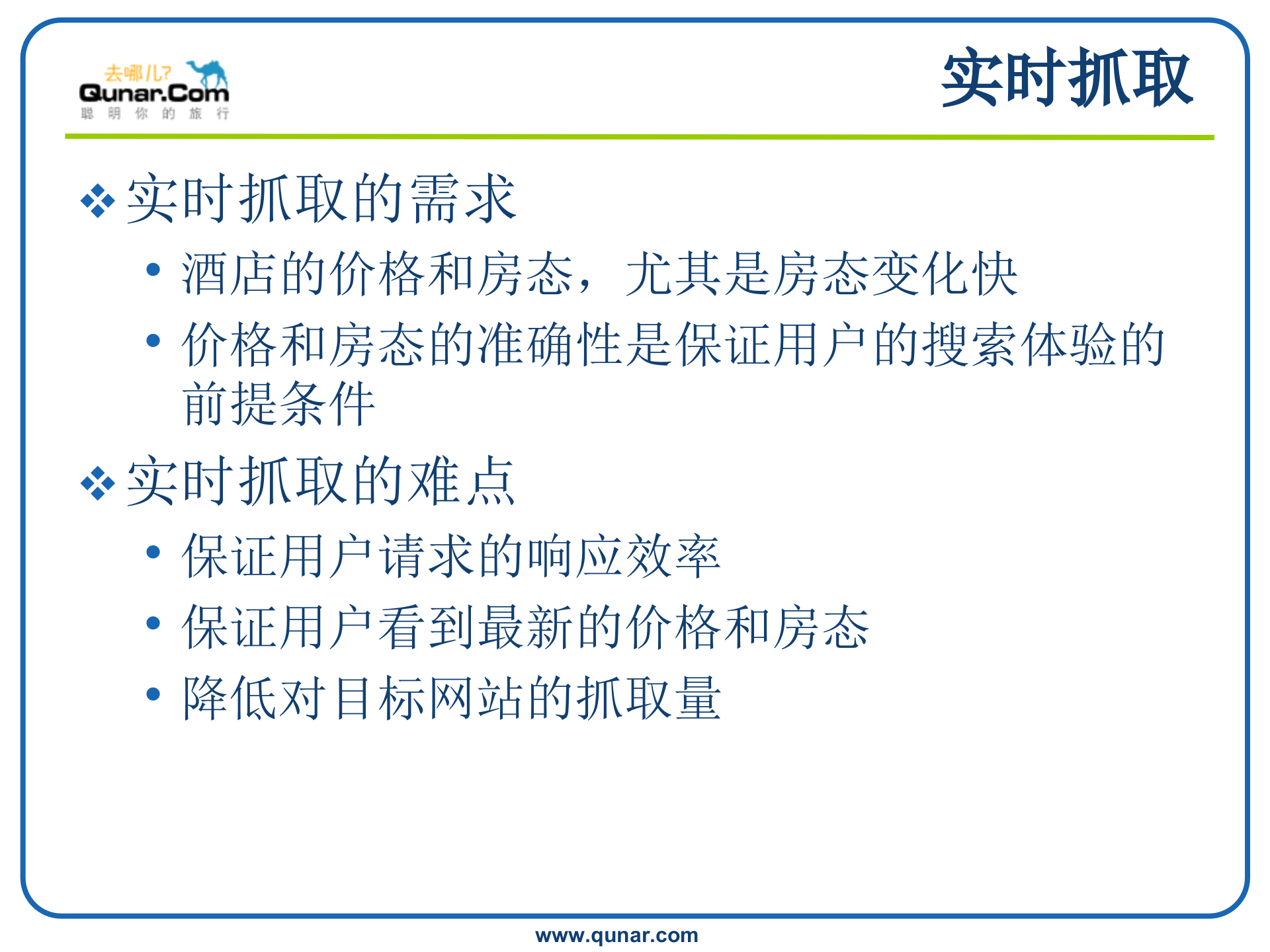 去哪儿?
Qunar.Com
聪 明 你 的 旅 行

实时抓取

❖ 实时抓取的需求
• 酒店的价格和房态，尤其是房态变化快
• 价格和房态的准确性是保证用户的搜索体验的前提条件

❖ 实时抓取的难点
• 保证用户请求的响应效率
• 保证用户看到最新的价格和房态
• 降低对目标网站的抓取量

www.qunar.com